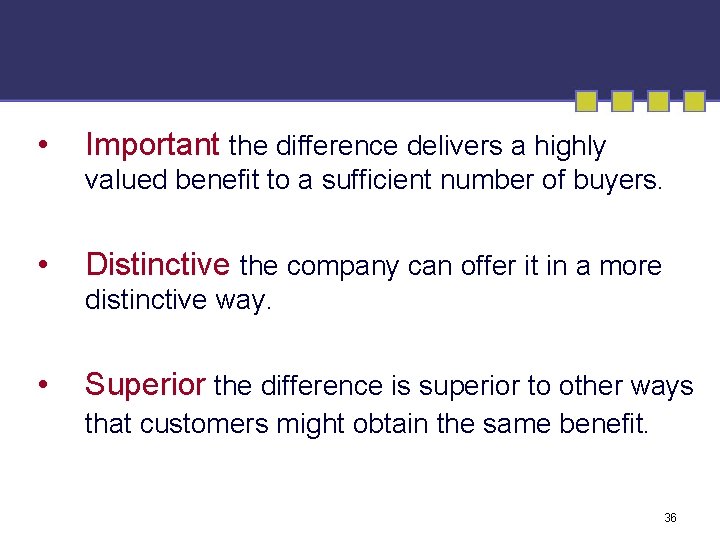 • Important the difference delivers a highly valued benefit to a sufficient number of buyers.

• Distinctive the company can offer it in a more distinctive way.

• Superior the difference is superior to other ways that customers might obtain the same benefit.

36